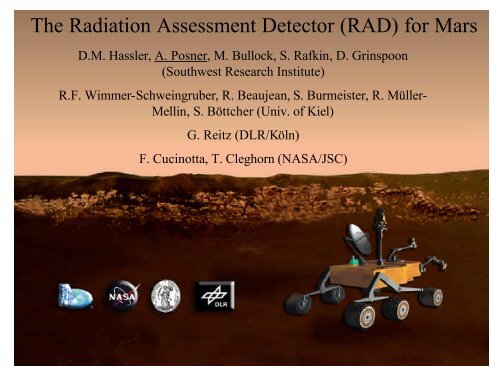 The Radiation Assessment Detector (RAD) for Mars

D.M. Hassler, A. Posner, M. Bullock, S. Rafkin, D. Grinspoon (Southwest Research Institute)

R.F. Wimmer-Schweingruber, R. Beaujean, S. Burmeister, R. Müller-Mellin, S. Böttcher (Univ. of Kiel)

G. Reitz (DLR/Köln)

F. Cucinotta, T. Cleghorn (NASA/JSC)

NASA

DLR